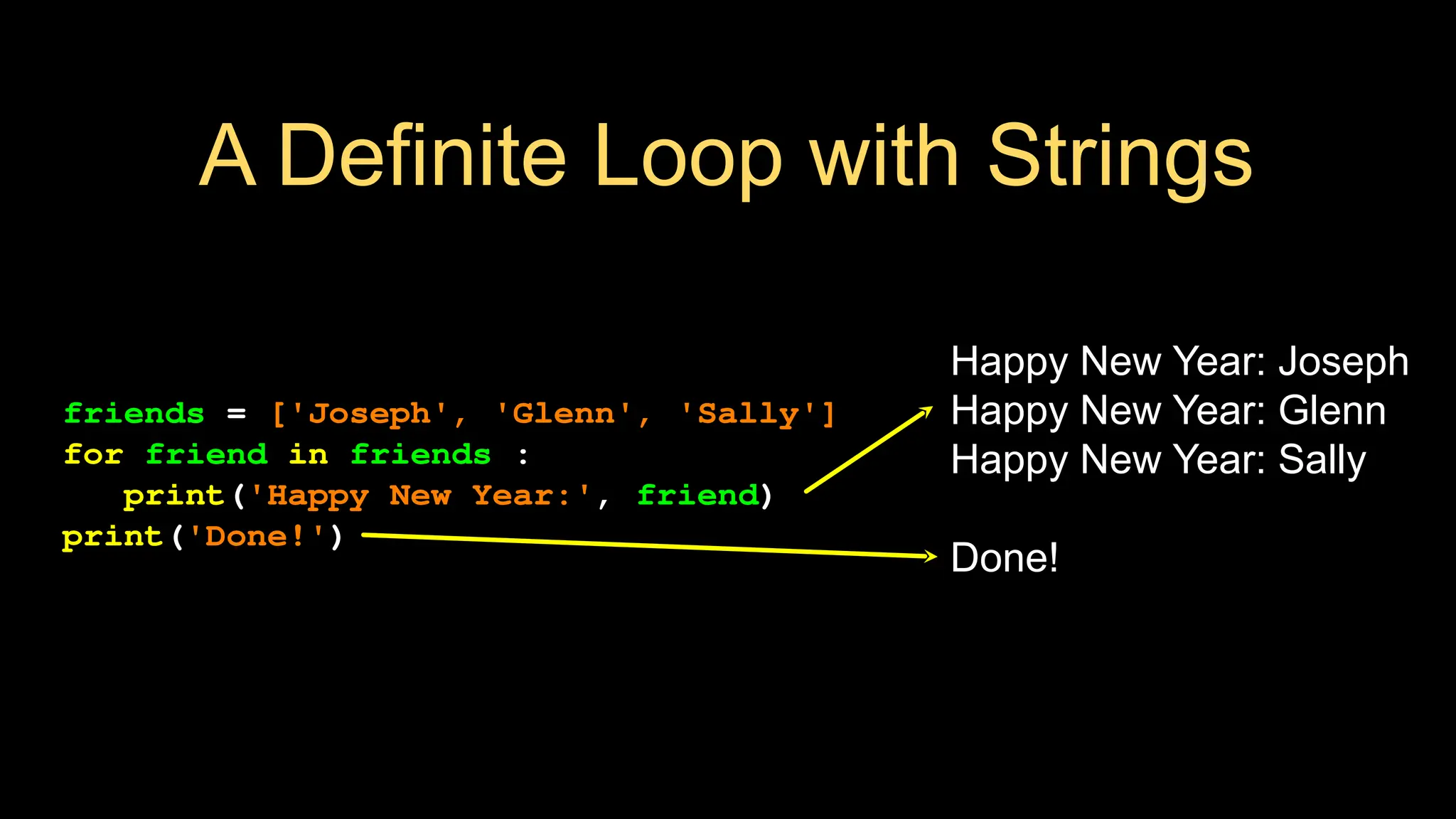 A Definite Loop with Strings

friends = ['Joseph', 'Glenn', 'Sally']
for friend in friends :
    print('Happy New Year:', friend)
print('Done!')

Happy New Year: Joseph
Happy New Year: Glenn
Happy New Year: Sally

Done!